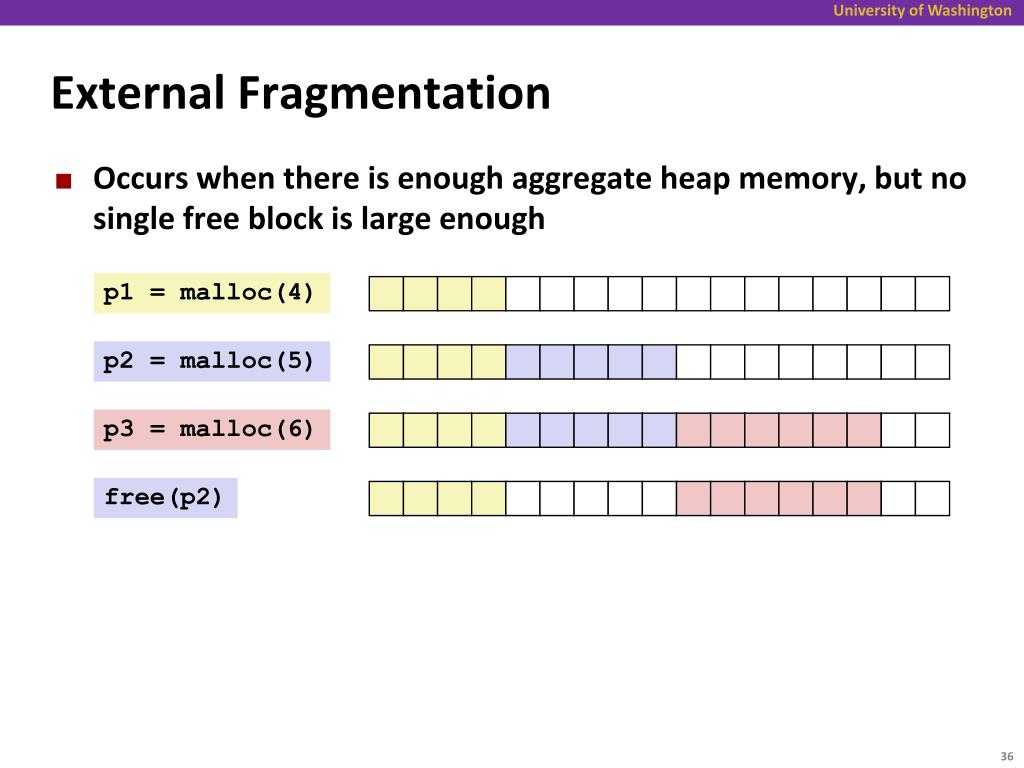 University of Washington

External Fragmentation

Occurs when there is enough aggregate heap memory, but no single free block is large enough

p1 = malloc(4)

p2 = malloc(5)

p3 = malloc(6)

free(p2)

36